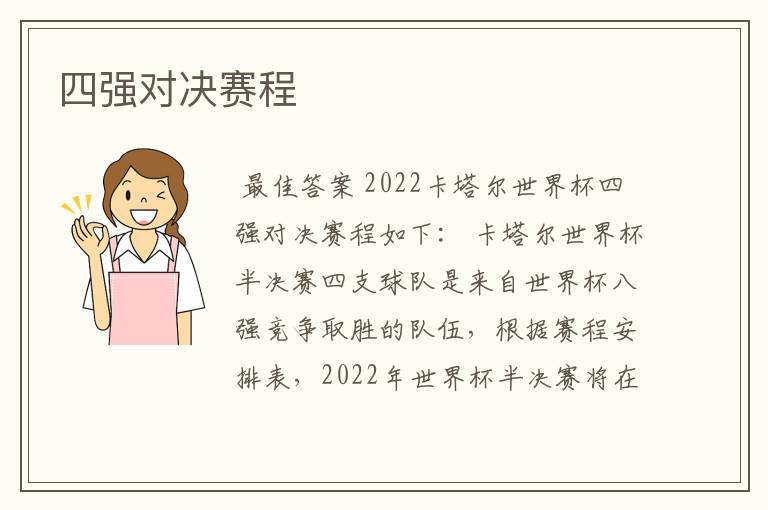 四强对决赛程

最佳答案 2022卡塔尔世界杯四强对决赛程如下： 卡塔尔世界杯半决赛四支球队是来自世界杯八强竞争取胜的队伍，根据赛程安排表，2022年世界杯半决赛将在